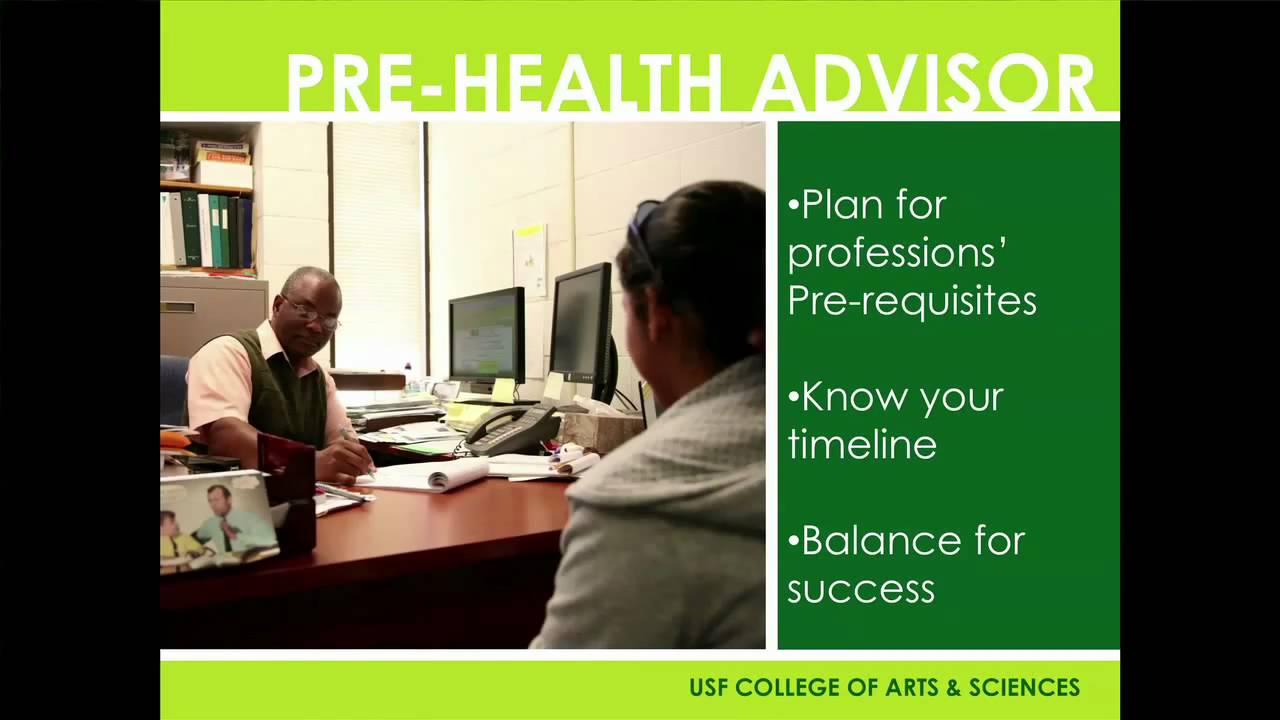 PRE-HEALTH ADVISOR

•Plan for professions' Pre-requisites

•Know your timeline

•Balance for success

USF COLLEGE OF ARTS & SCIENCES